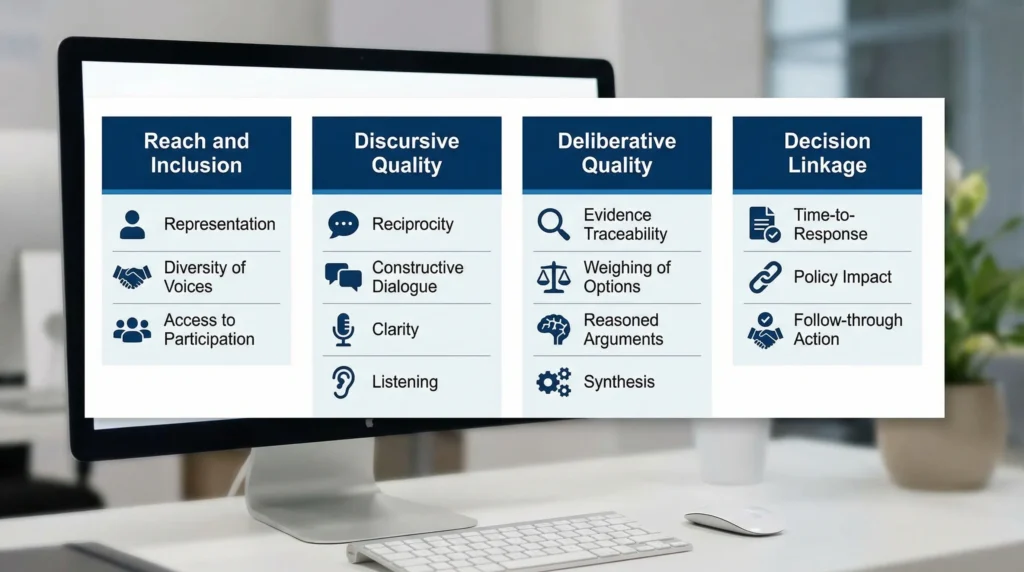 Reach and Inclusion

Representation

Diversity of Voices

Access to Participation

Discursive Quality

Reciprocity

Constructive Dialogue

Clarity

Listening

Deliberative Quality

Evidence Traceability

Weighing of Options

Reasoned Arguments

Synthesis

Decision Linkage

Time-to-Response

Policy Impact

Follow-through Action